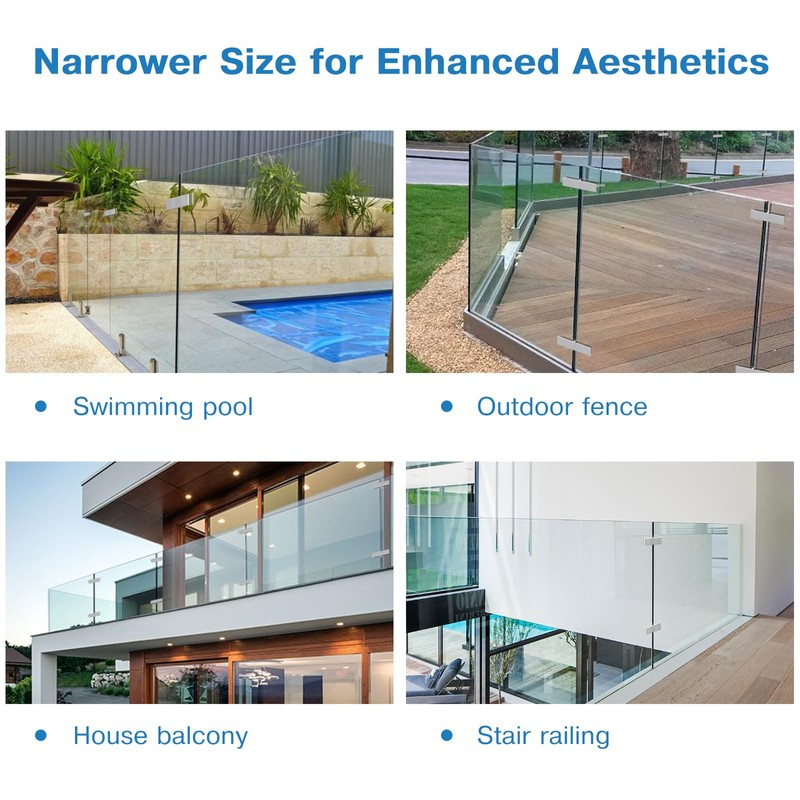 Narrower Size for Enhanced Aesthetics

• Swimming pool

• Outdoor fence

• House balcony

• Stair railing